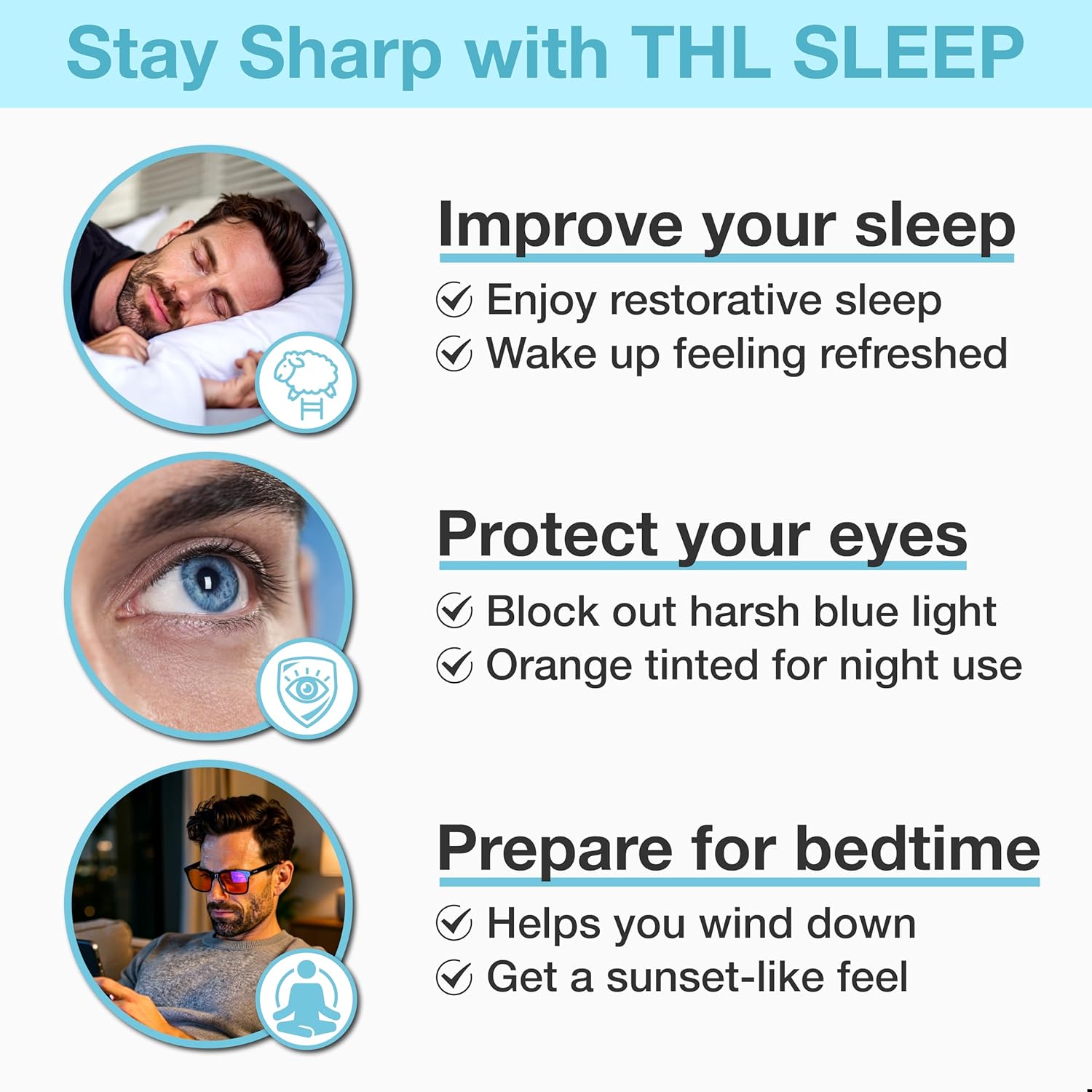 Stay Sharp with THL SLEEP

Improve your sleep

Enjoy restorative sleep
Wake up feeling refreshed

Protect your eyes

Block out harsh blue light
Orange tinted for night use

Prepare for bedtime

Helps you wind down
Get a sunset-like feel